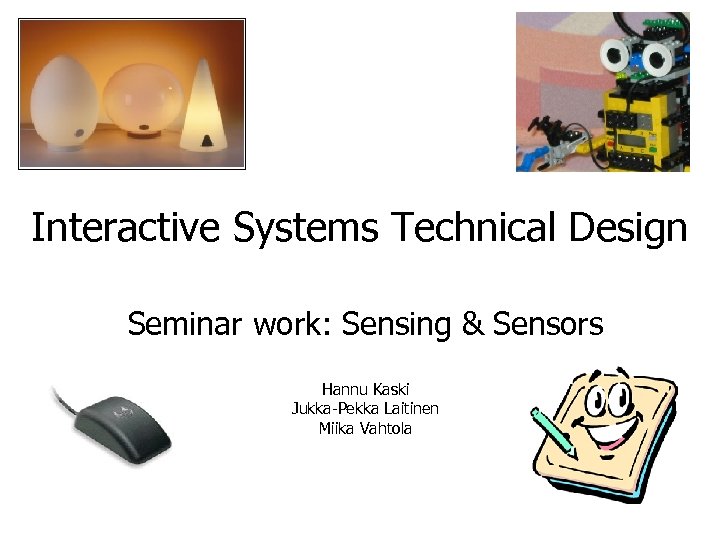 Interactive Systems Technical Design

Seminar work: Sensing & Sensors

Hannu Kaski
Jukka-Pekka Laitinen
Miika Vahtola